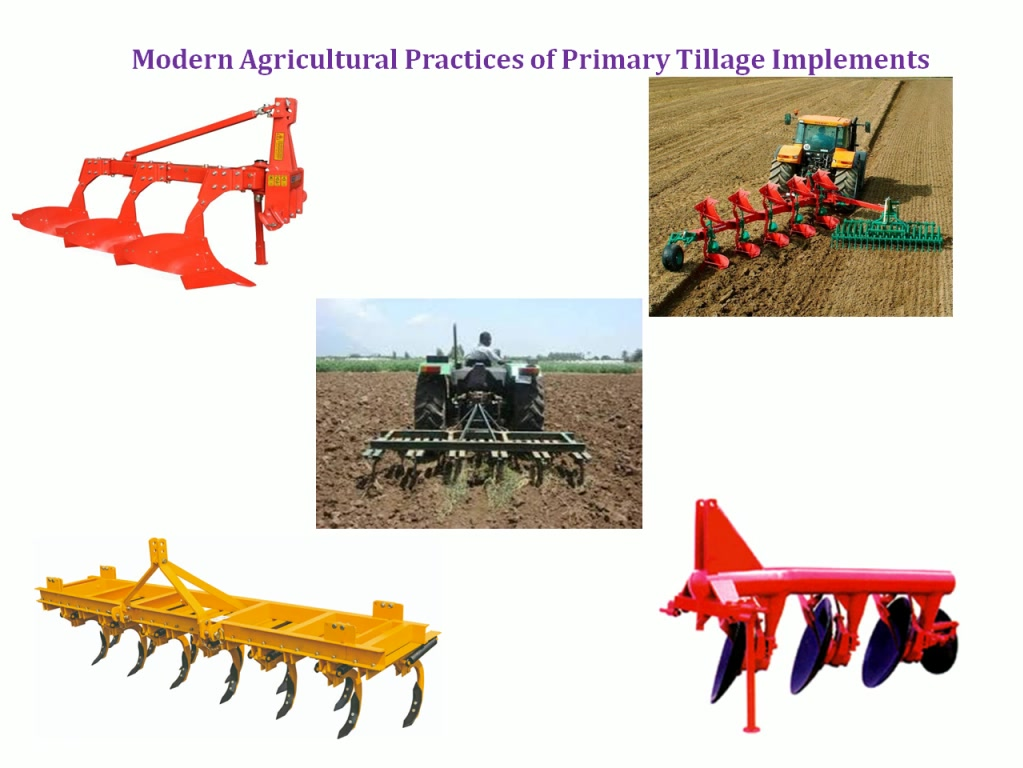 Modern Agricultural Practices of Primary Tillage Implements